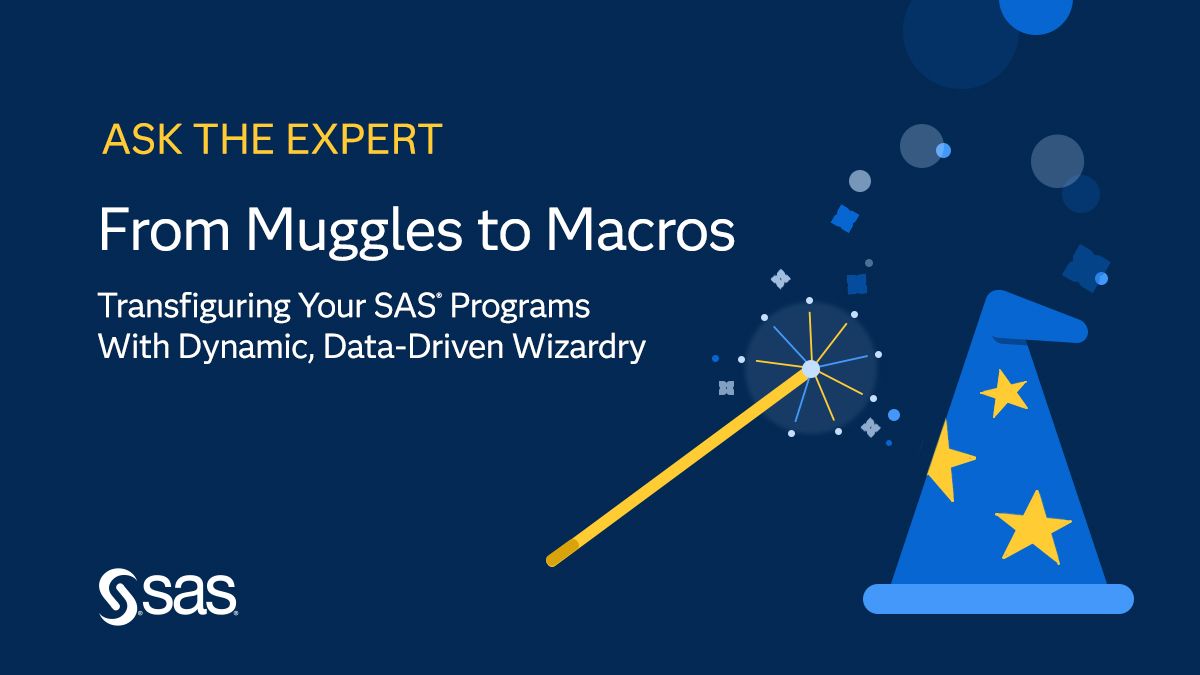 ASK THE EXPERT

From Muggles to Macros

Transfiguring Your SAS® Programs With Dynamic, Data-Driven Wizardry

sas